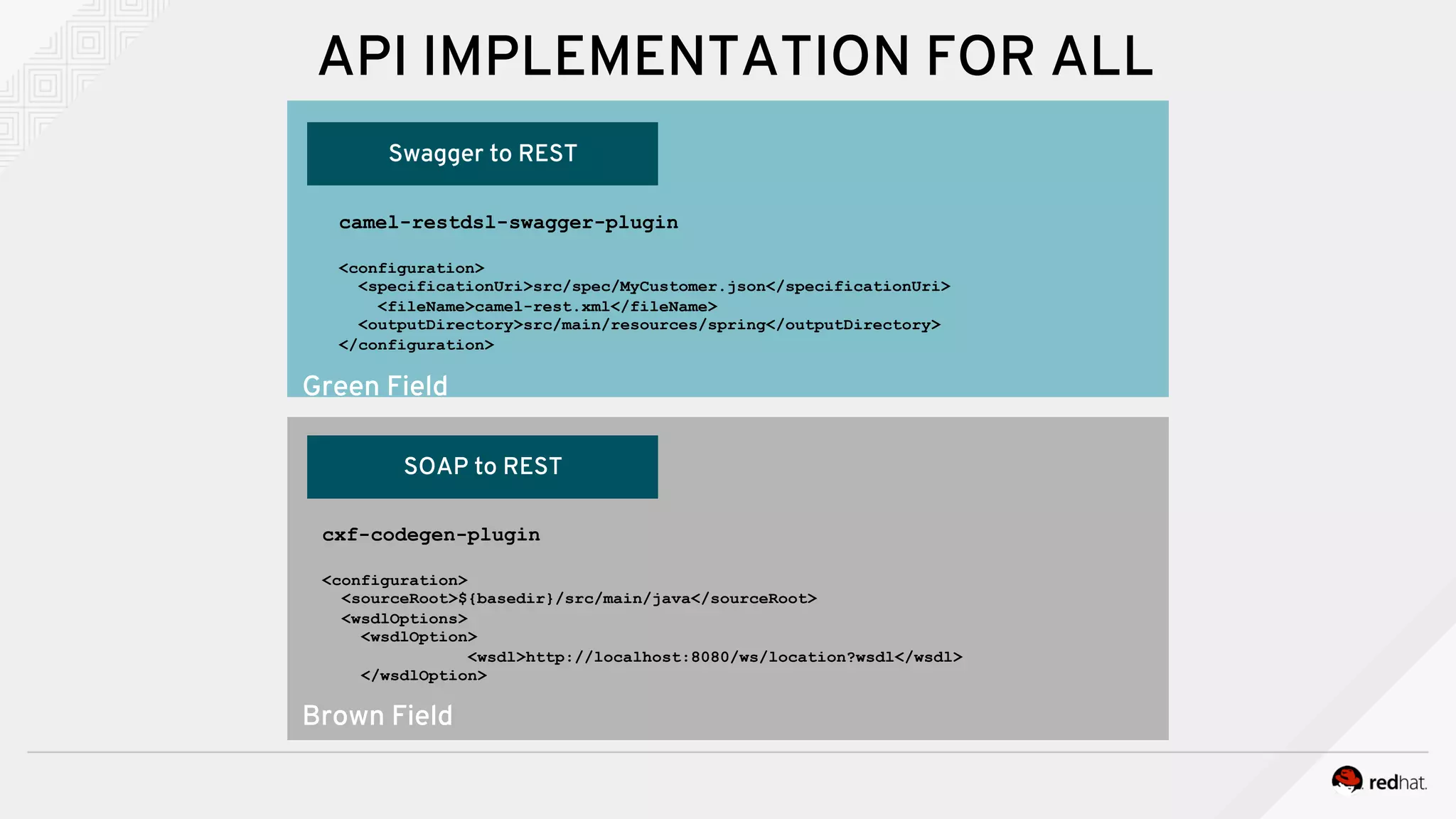 API IMPLEMENTATION FOR ALL

Swagger to REST

camel-restdsl-swagger-plugin

<configuration>
<specificationUri>src/spec/MyCustomer.json</specificationUri>
<fileName>camel-rest.xml</fileName>
<outputDirectory>src/main/resources/spring</outputDirectory>
</configuration>

Green Field

SOAP to REST

cxf-codegen-plugin

<configuration>
<sourceRoot>${basedir}/src/main/java</sourceRoot>
<wsdlOptions>
<wsdlOption>
<wsdl>http://localhost:8080/ws/location?wsdl</wsdl>
</wsdlOption>

Brown Field

redhat.